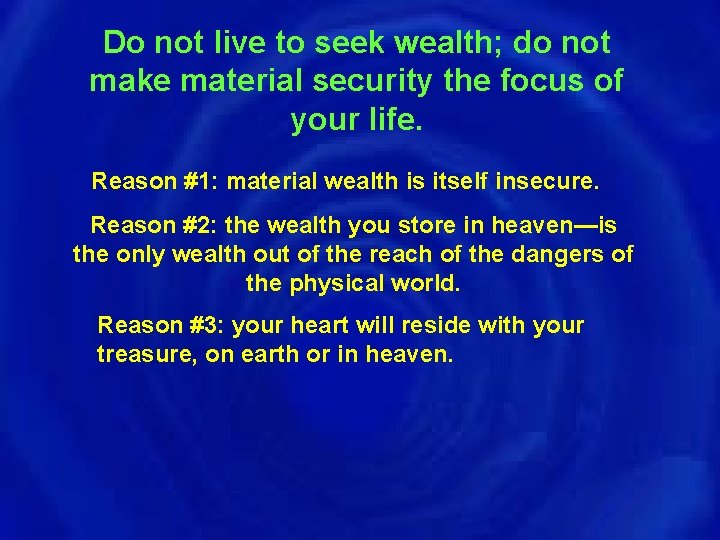 Do not live to seek wealth; do not make material security the focus of your life.

Reason #1: material wealth is itself insecure.

Reason #2: the wealth you store in heaven—is the only wealth out of the reach of the dangers of the physical world.

Reason #3: your heart will reside with your treasure, on earth or in heaven.